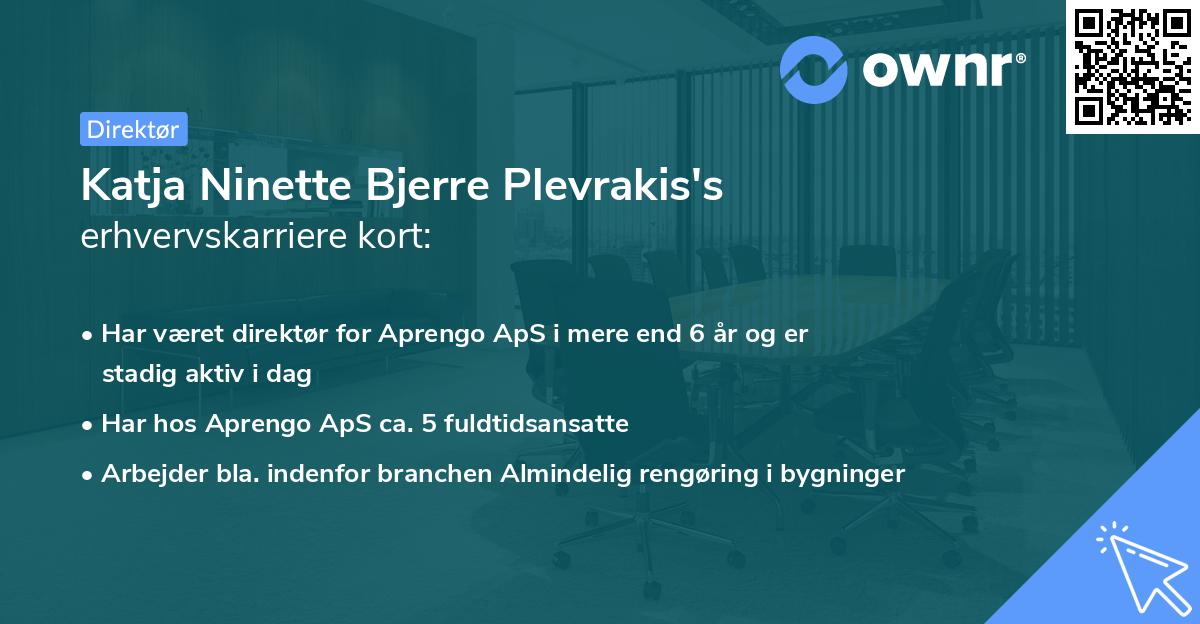 ownr®

Direktør

Katja Ninette Bjerre Plevrakis's
erhvervskarriere kort:

• Har været direktør for Aprengo ApS i mere end 6 år og er stadig aktiv i dag
• Har hos Aprengo ApS ca. 5 fuldtidsansatte
• Arbejder bla. indenfor branchen Almindelig rengøring i bygninger